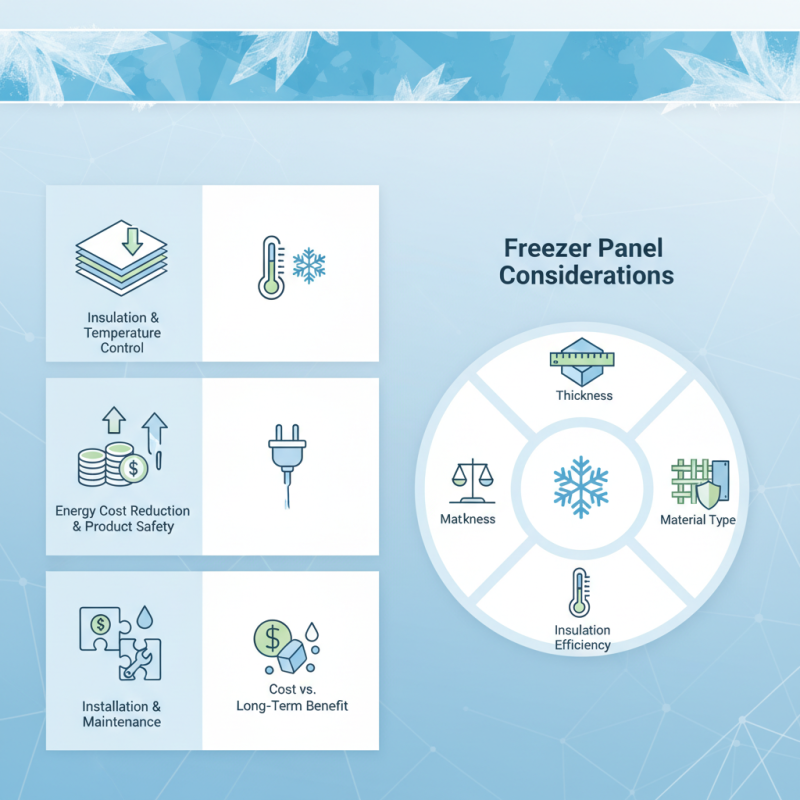 Insulation & Temperature Control

Energy Cost Reduction & Product Safety

Installation & Maintenance

Cost vs. Long-Term Benefit

Freezer Panel Considerations

Thickness

Matkness

Material Type

Insulation Efficiency